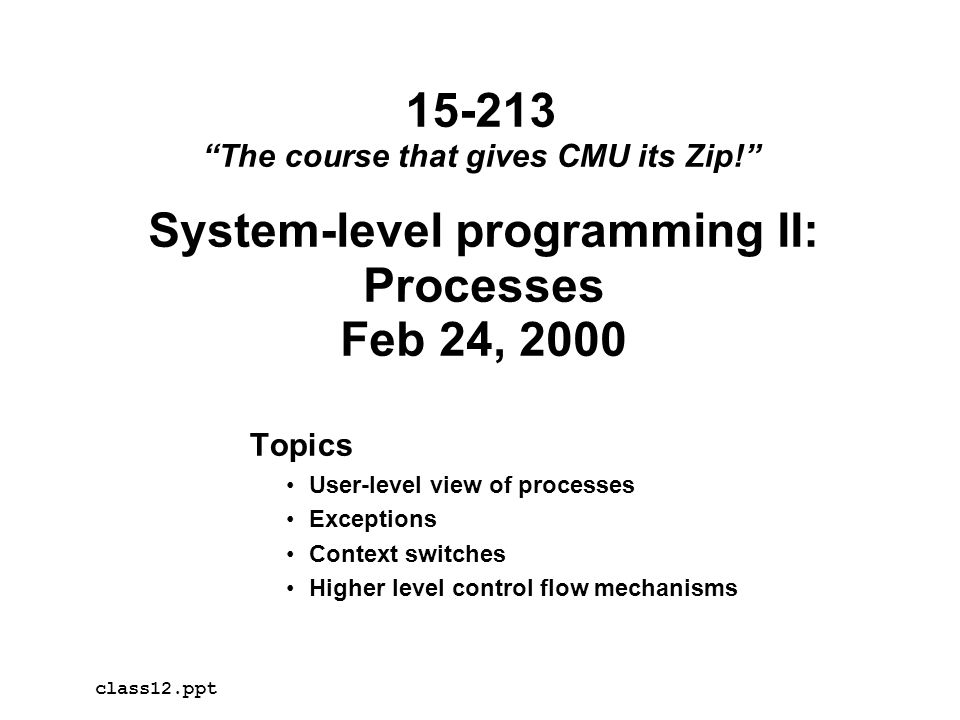 15-213
“The course that gives CMU its Zip!”

System-level programming II: Processes
Feb 24, 2000

Topics
• User-level view of processes
• Exceptions
• Context switches
• Higher level control flow mechanisms

class12.ppt